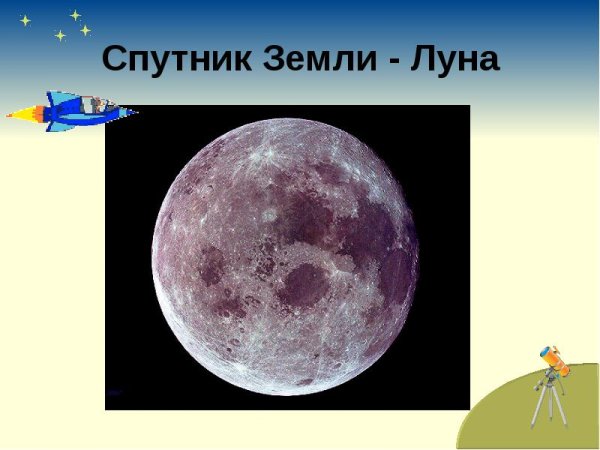 Спутник Земли - Луна